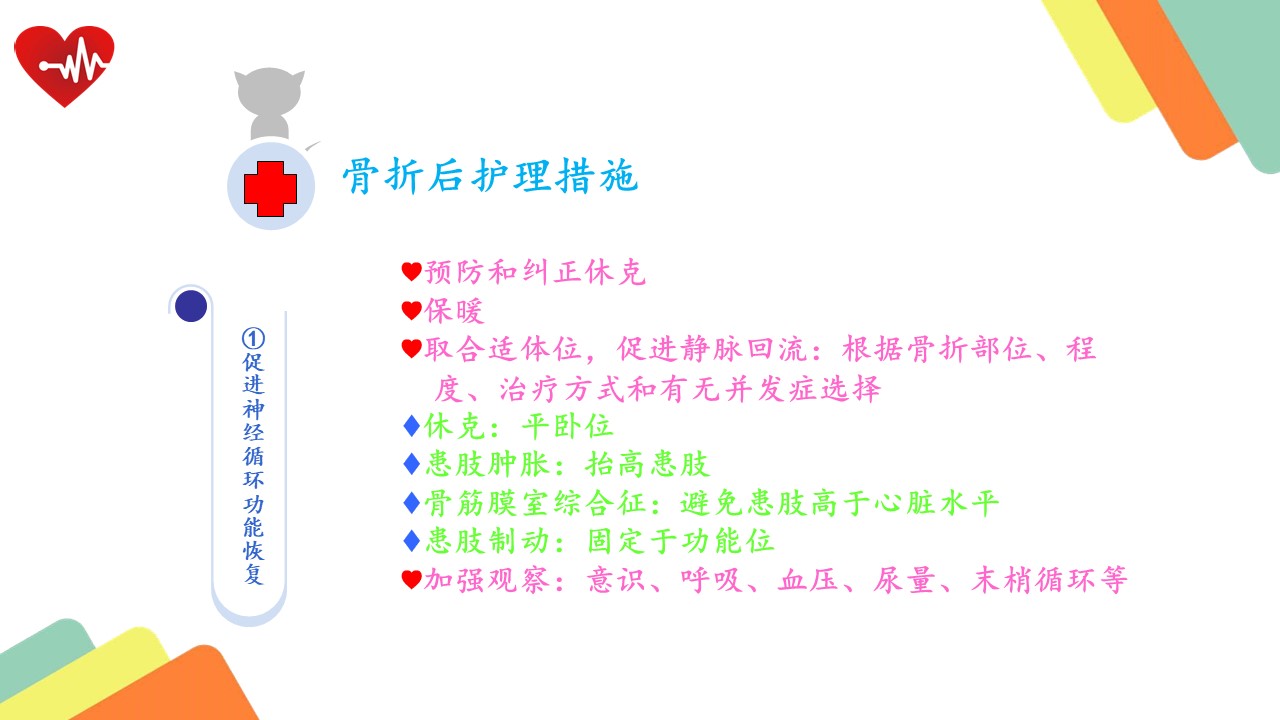 骨折后护理措施

①促进神经循环功能恢复

♥预防和纠正休克
♥保暖
♥取合适体位，促进静脉回流：根据骨折部位、程度、治疗方式和有无并发症选择
♦休克：平卧位
♦患肢肿胀：抬高患肢
♦骨筋膜室综合征：避免患肢高于心脏水平
♦患肢制动：固定于功能位
♥加强观察：意识、呼吸、血压、尿量、末梢循环等